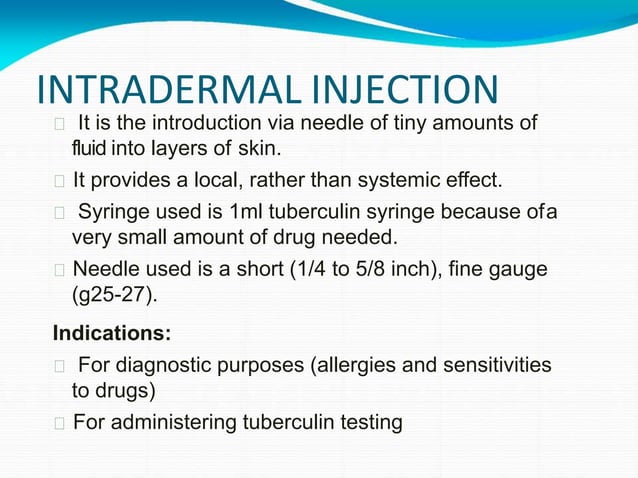 INTRADERMAL INJECTION

 It is the introduction via needle of tiny amounts of fluid into layers of skin.

 It provides a local, rather than systemic effect.

 Syringe used is 1ml tuberculin syringe because ofa very small amount of drug needed.

 Needle used is a short (1/4 to 5/8 inch), fine gauge (g25-27).

Indications:

 For diagnostic purposes (allergies and sensitivities to drugs)

 For administering tuberculin testing